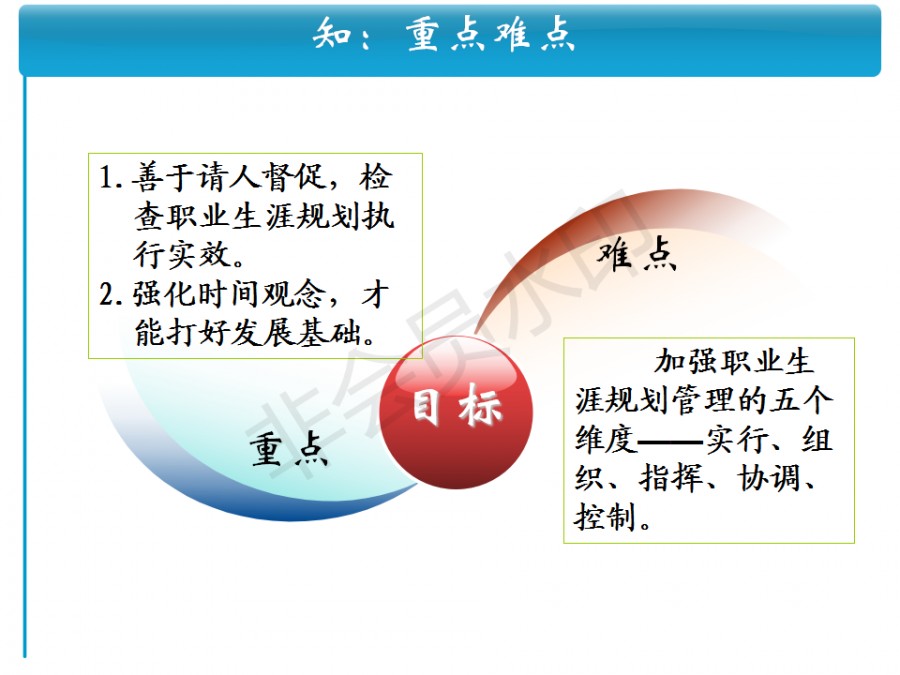 知：重点难点

1. 善于请人督促，检查职业生涯规划执行实效。
2. 强化时间观念，才能打好发展基础。

难点

目标

重点

加强职业生涯规划管理的五个维度——实行、组织、指挥、协调、控制。

非会员水印